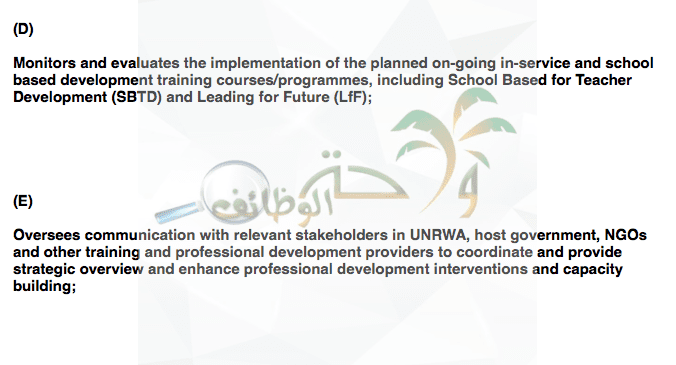 (D)

Monitors and evaluates the implementation of the planned on-going in-service and school based development training courses/programmes, including School Based for Teacher Development (SBTD) and Leading for Future (LfF);

واحة الوظائف

(E)

Oversees communication with relevant stakeholders in UNRWA, host government, NGOs and other training and professional development providers to coordinate and provide strategic overview and enhance professional development interventions and capacity building;